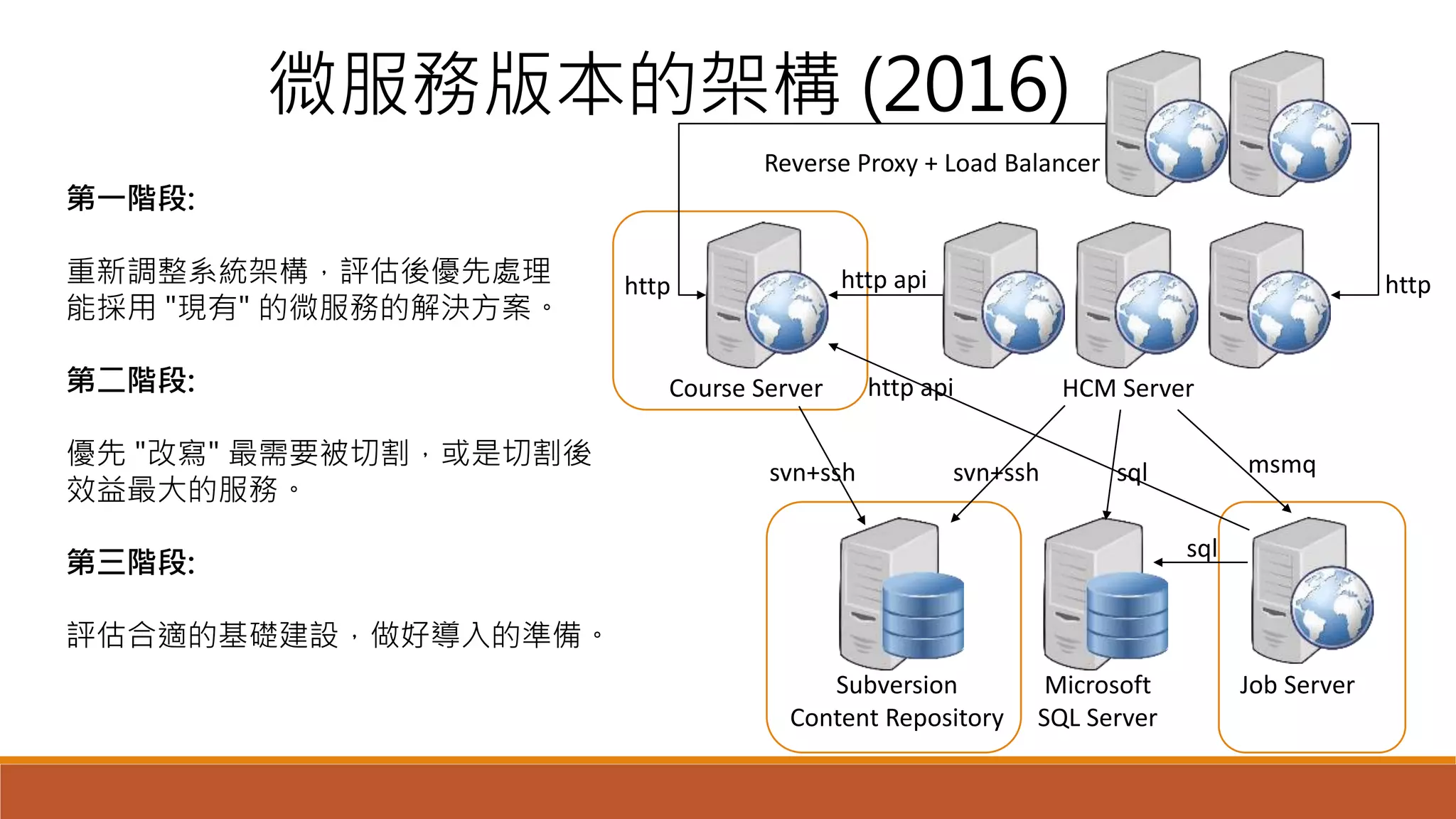 微服務版本的架構 (2016)

第一階段:

重新調整系統架構，評估後優先處理能採用 "現有" 的微服務的解決方案。

第二階段:

優先 "改寫" 最需要被切割，或是切割後效益最大的服務。

第三階段:

評估合適的基礎建設，做好導入的準備。

Reverse Proxy + Load Balancer

http

http api

http

Course Server

http api

HCM Server

svn+ssh

svn+ssh

sql

msmq

sql

Subversion Content Repository

Microsoft SQL Server

Job Server